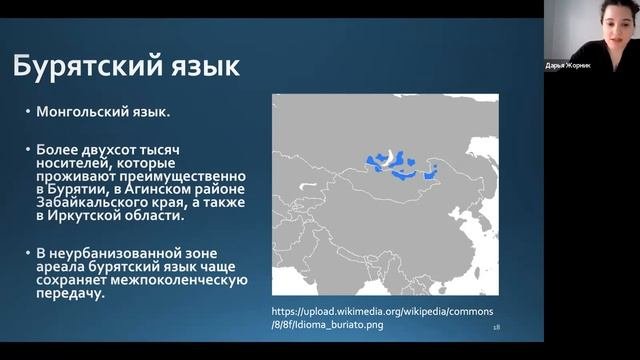 Бурятский язык

• Монгольский язык.

• Более двухсот тысяч носителей, которые проживают преимущественно в Бурятии, в Агинском районе Забайкальского края, а также в Иркутской области.

• В неурбанизованной зоне ареала бурятский язык чаще сохраняет межпоколенческую передачу.

https://upload.wikimedia.org/wikipedia/commons/8/8f/Idioma_buriato.png

18

Дарья Жорник